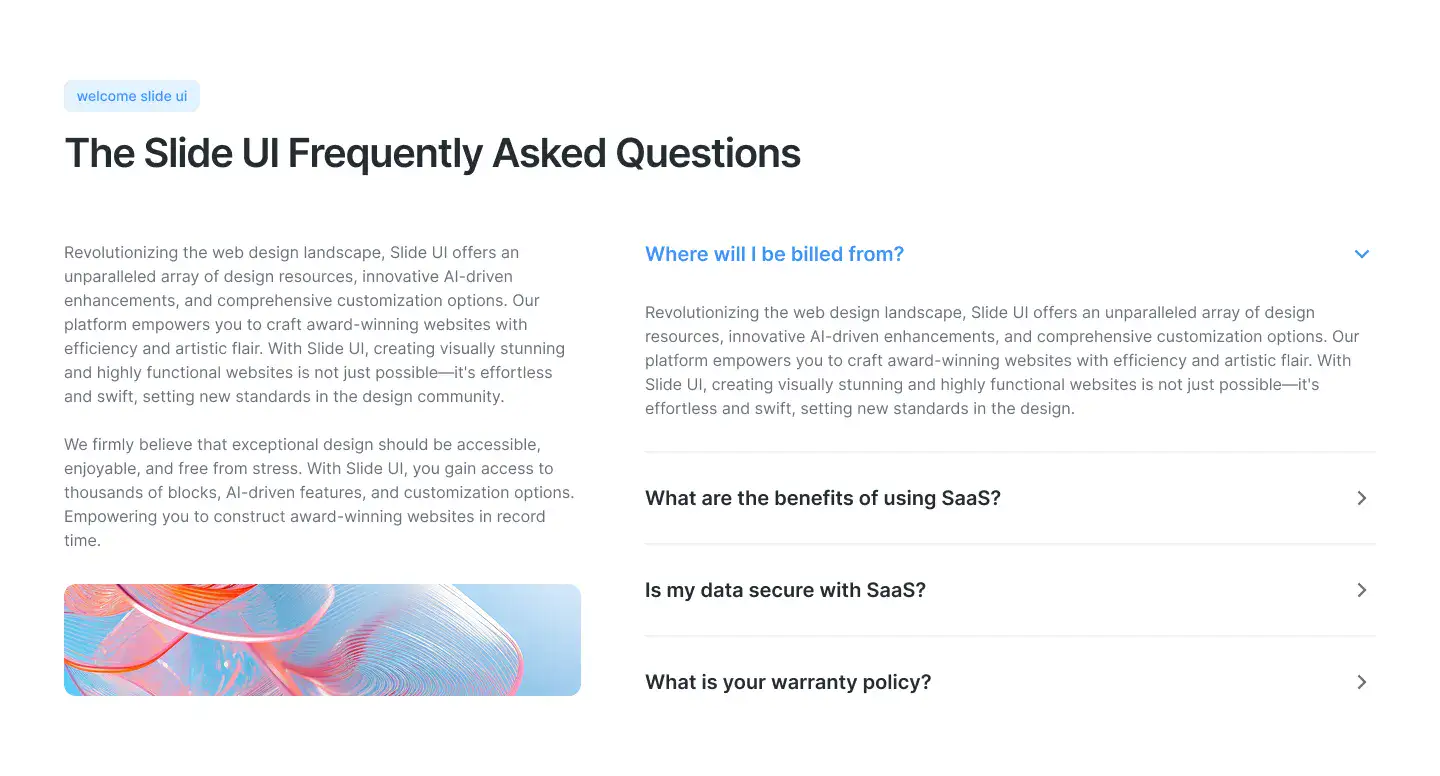 welcome slide ui

The Slide UI Frequently Asked Questions

Revolutionizing the web design landscape, Slide UI offers an unparalleled array of design resources, innovative AI-driven enhancements, and comprehensive customization options. Our platform empowers you to craft award-winning websites with efficiency and artistic flair. With Slide UI, creating visually stunning and highly functional websites is not just possible—it's effortless and swift, setting new standards in the design community.

We firmly believe that exceptional design should be accessible, enjoyable, and free from stress. With Slide UI, you gain access to thousands of blocks, AI-driven features, and customization options. Empowering you to construct award-winning websites in record time.

Where will I be billed from?

Revolutionizing the web design landscape, Slide UI offers an unparalleled array of design resources, innovative AI-driven enhancements, and comprehensive customization options. Our platform empowers you to craft award-winning websites with efficiency and artistic flair. With Slide UI, creating visually stunning and highly functional websites is not just possible—it's effortless and swift, setting new standards in the design.

What are the benefits of using SaaS?

Is my data secure with SaaS?

What is your warranty policy?